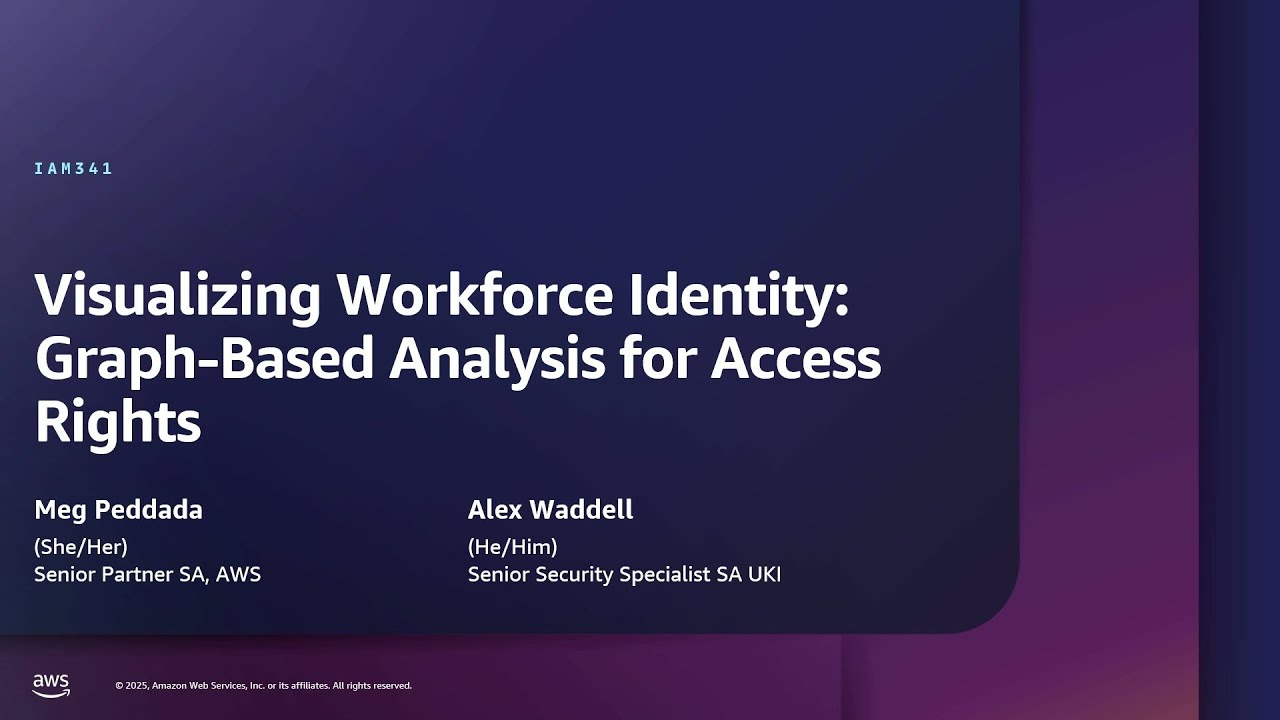 IAM341

Visualizing Workforce Identity: Graph-Based Analysis for Access Rights

Meg Peddada
(She/Her)
Senior Partner SA, AWS

Alex Waddell
(He/Him)
Senior Security Specialist SA UKI

aws

© 2025, Amazon Web Services, Inc. or its affiliates. All rights reserved.